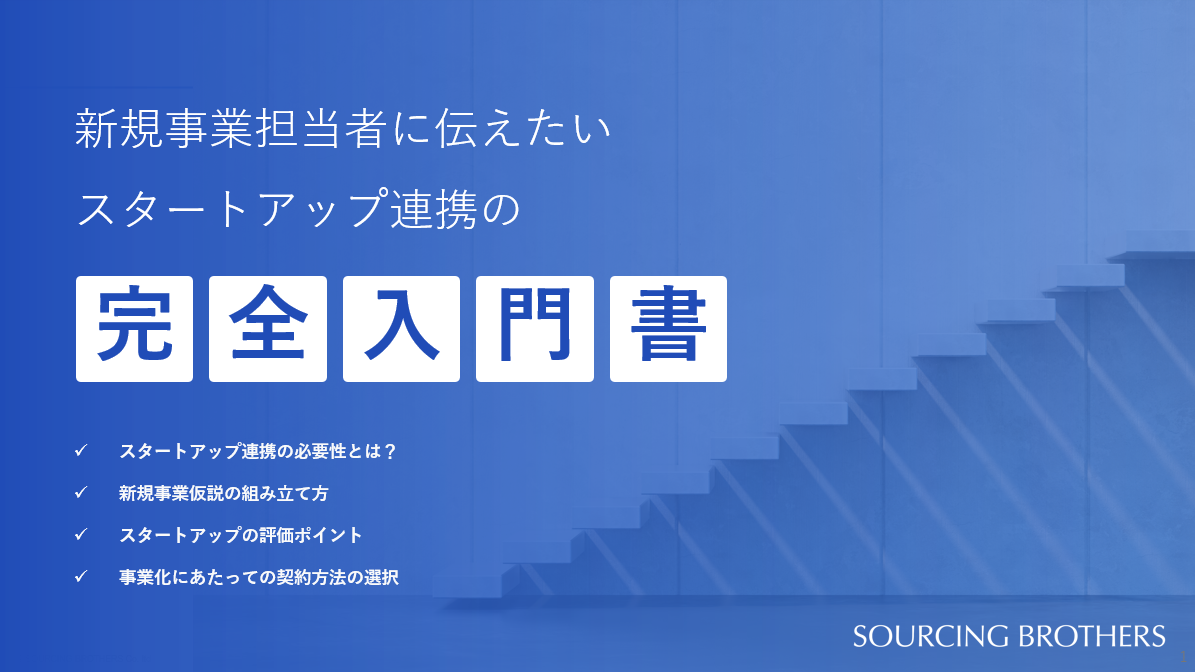 新規事業担当者に伝えたい
スタートアップ連携の

完全入門書

✓ スタートアップ連携の必要性とは？
✓ 新規事業仮説の組み立て方
✓ スタートアップの評価ポイント
✓ 事業化にあたっての契約方法の選択

SOURCING BROTHERS